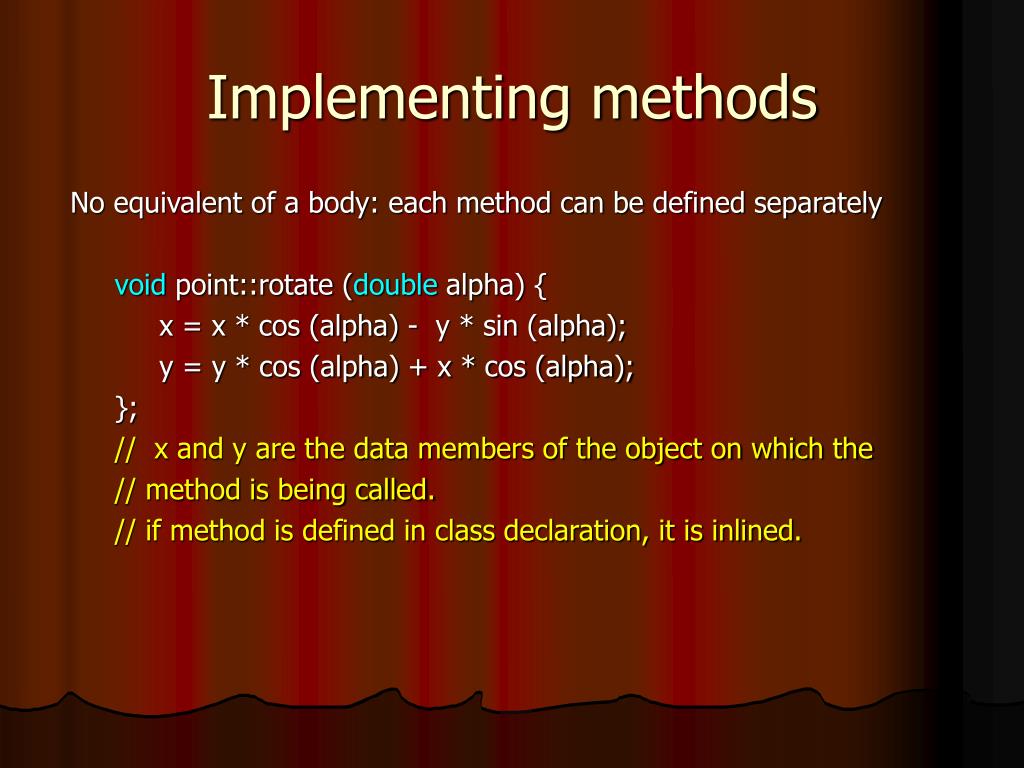 Implementing methods

No equivalent of a body: each method can be defined separately

void point::rotate (double alpha) {
x = x * cos (alpha) - y * sin (alpha);
y = y * cos (alpha) + x * cos (alpha);
};
// x and y are the data members of the object on which the
// method is being called.
// if method is defined in class declaration, it is inlined.